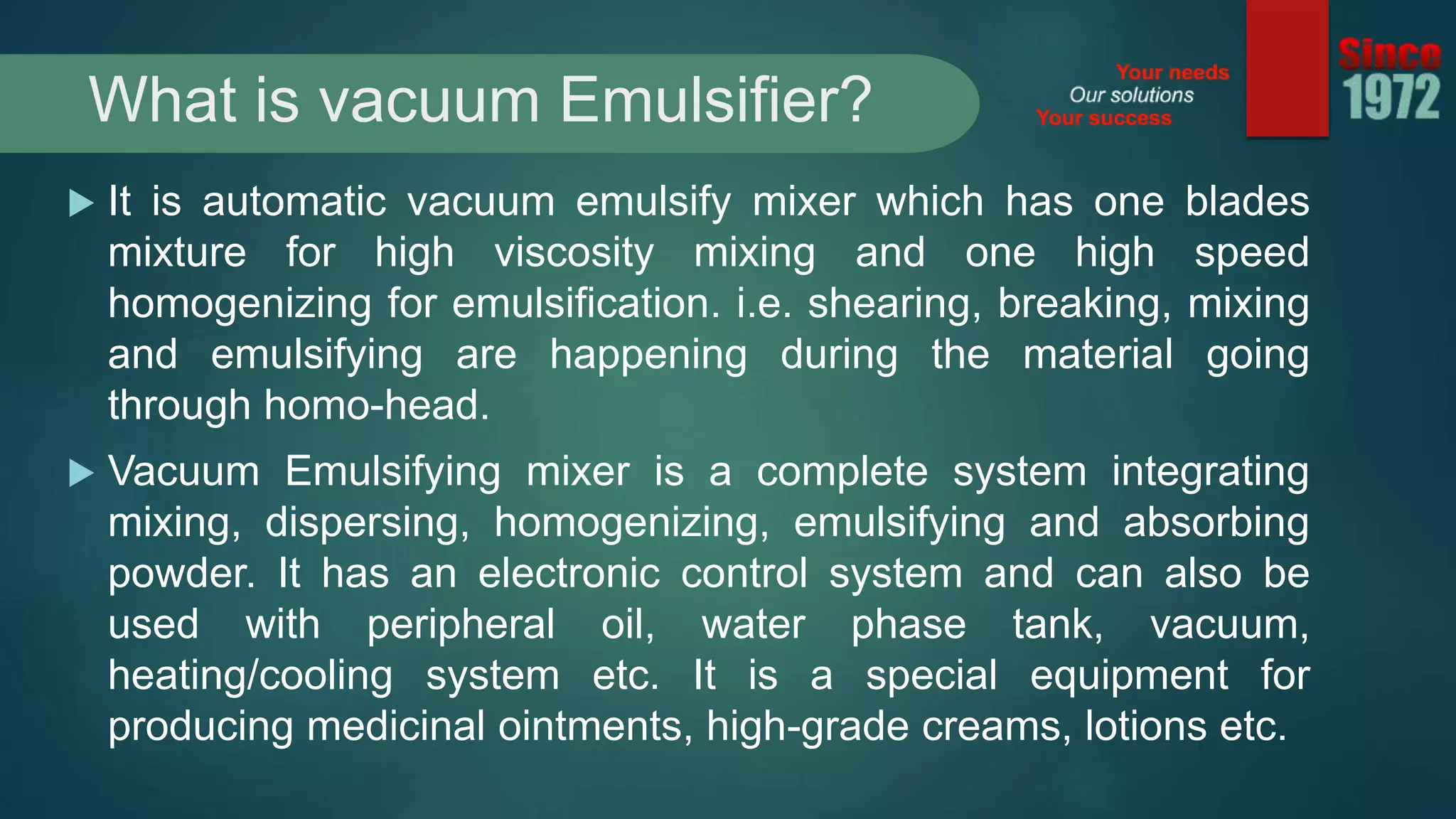 What is vacuum Emulsifier?

Your needs
Our solutions
Your success

Since
1972

It is automatic vacuum emulsify mixer which has one blades mixture for high viscosity mixing and one high speed homogenizing for emulsification. i.e. shearing, breaking, mixing and emulsifying are happening during the material going through homo-head.

Vacuum Emulsifying mixer is a complete system integrating mixing, dispersing, homogenizing, emulsifying and absorbing powder. It has an electronic control system and can also be used with peripheral oil, water phase tank, vacuum, heating/cooling system etc. It is a special equipment for producing medicinal ointments, high-grade creams, lotions etc.